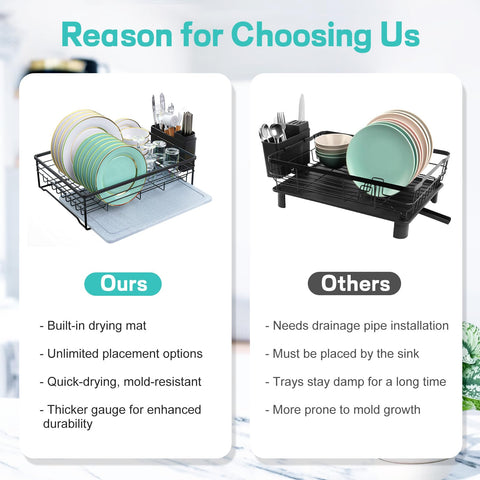 Reason for Choosing Us

Ours

- Built-in drying mat

- Unlimited placement options

- Quick-drying, mold-resistant

- Thicker gauge for enhanced durability

Others

- Needs drainage pipe installation

- Must be placed by the sink

- Trays stay damp for a long time

- More prone to mold growth